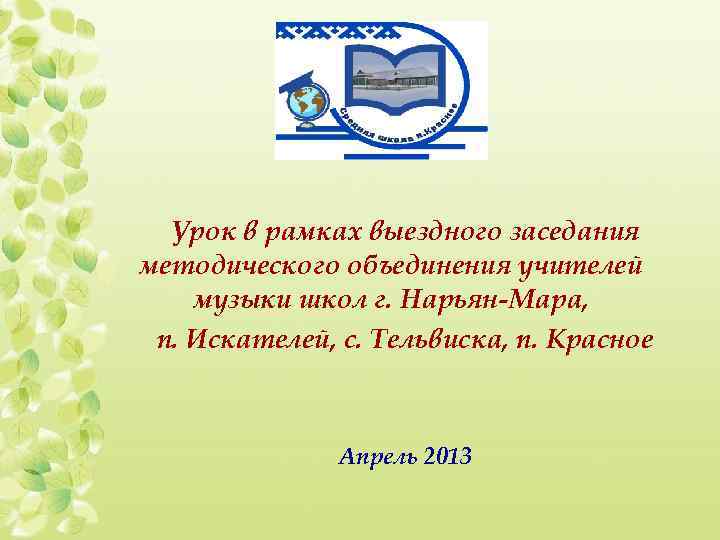 Средняя школа п.Красное

Урок в рамках выездного заседания методического объединения учителей музыки школ г. Нарьян-Мара, п. Искателей, с. Тельвиска, п. Красное

Апрель 2013